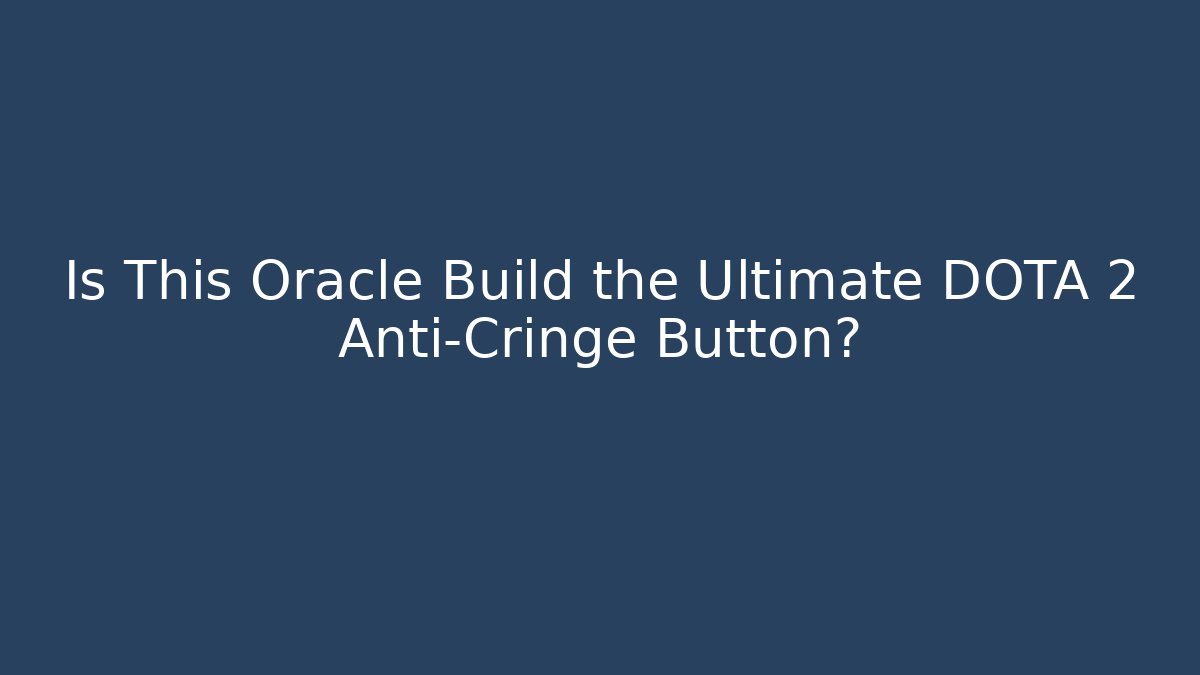 Is This Oracle Build the Ultimate DOTA 2 Anti-Cringe Button?